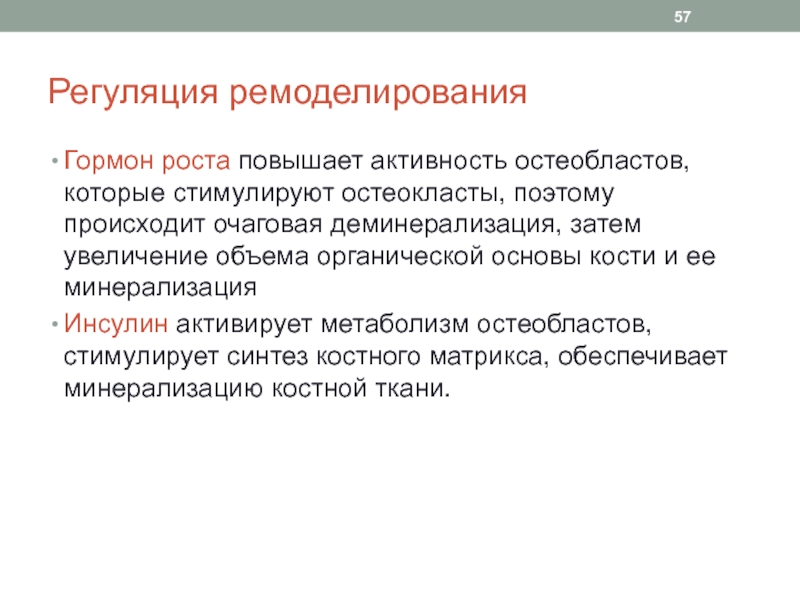 57

Регуляция ремоделирования

• Гормон роста повышает активность остеобластов, которые стимулируют остеокласты, поэтому происходит очаговая деминерализация, затем увеличение объема органической основы кости и ее минерализация

• Инсулин активирует метаболизм остеобластов, стимулирует синтез костного матрикса, обеспечивает минерализацию костной ткани.